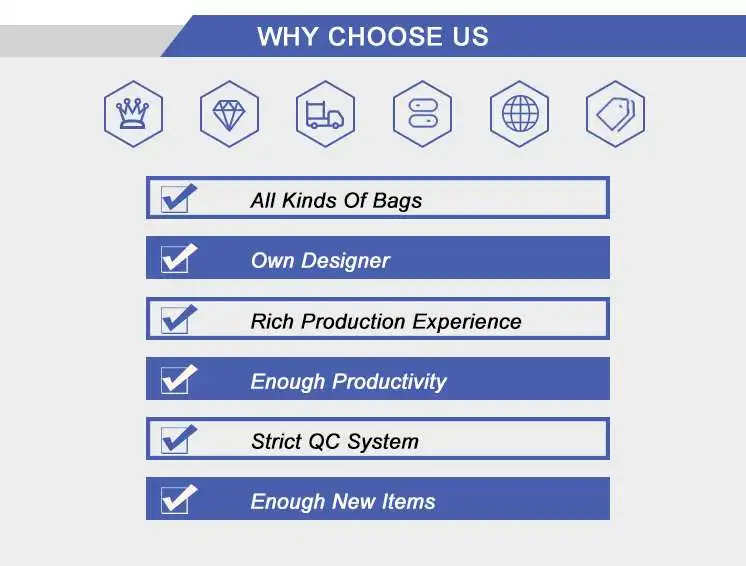 WHY CHOOSE US

All Kinds Of Bags

Own Designer

Rich Production Experience

Enough Productivity

Strict QC System

Enough New Items